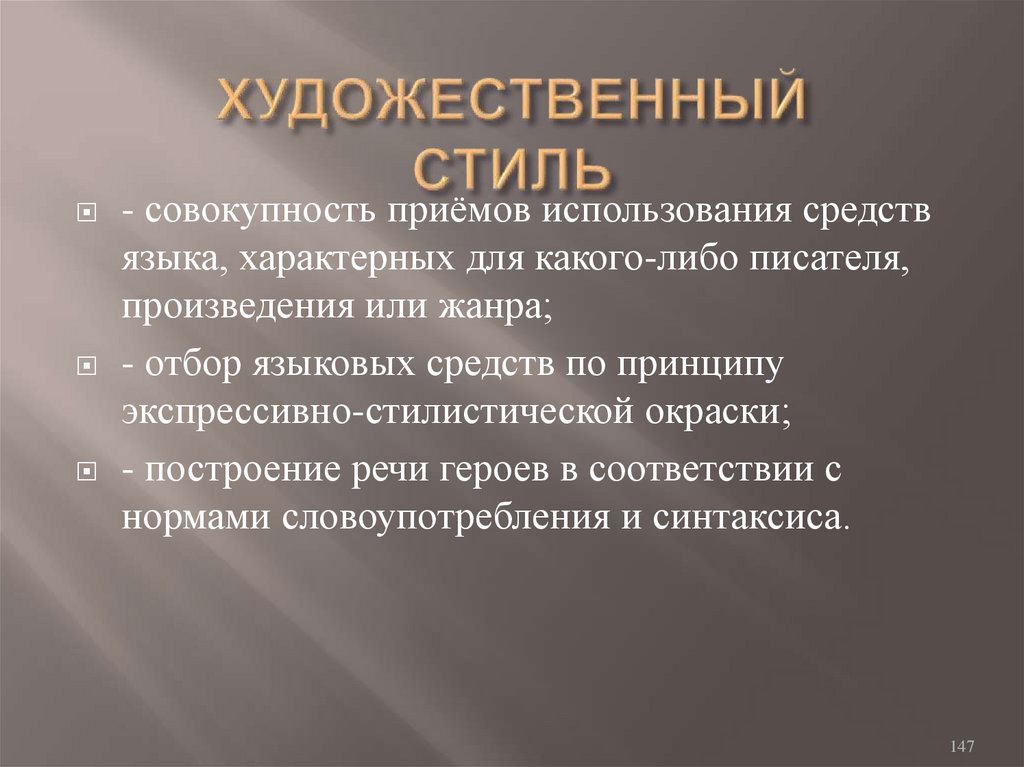 ХУДОЖЕСТВЕННЫЙ СТИЛЬ

- совокупность приёмов использования средств языка, характерных для какого-либо писателя, произведения или жанра;

- отбор языковых средств по принципу экспрессивно-стилистической окраски;

- построение речи героев в соответствии с нормами словоупотребления и синтаксиса.

147